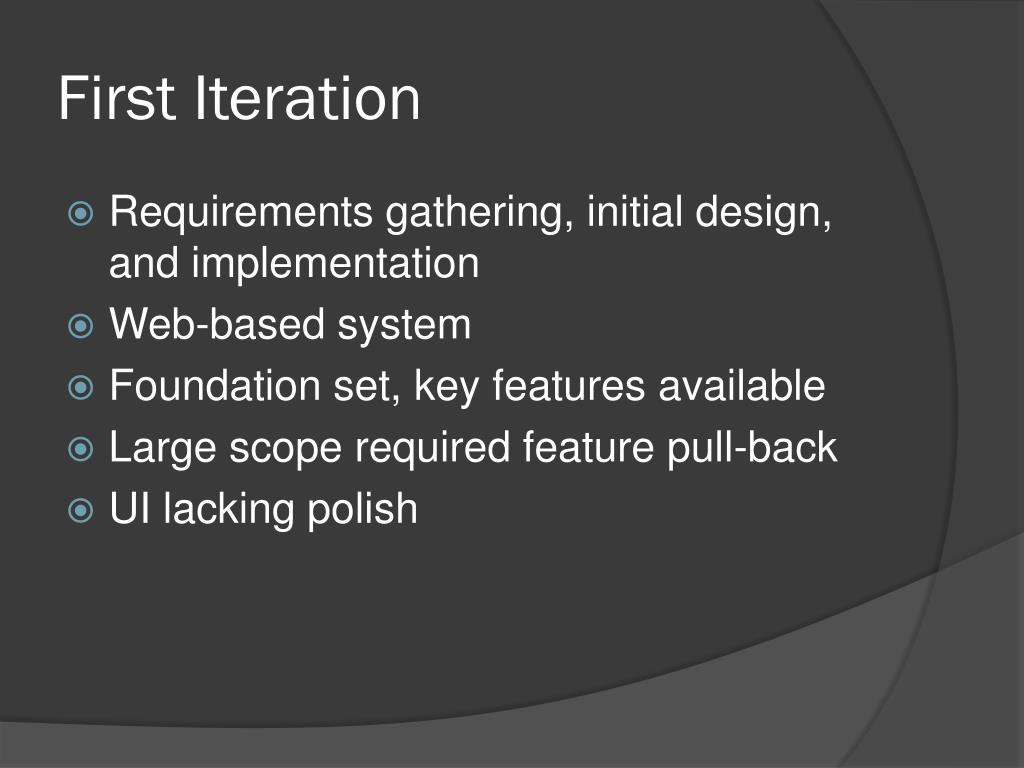 First Iteration

Requirements gathering, initial design, and implementation
Web-based system
Foundation set, key features available
Large scope required feature pull-back
UI lacking polish